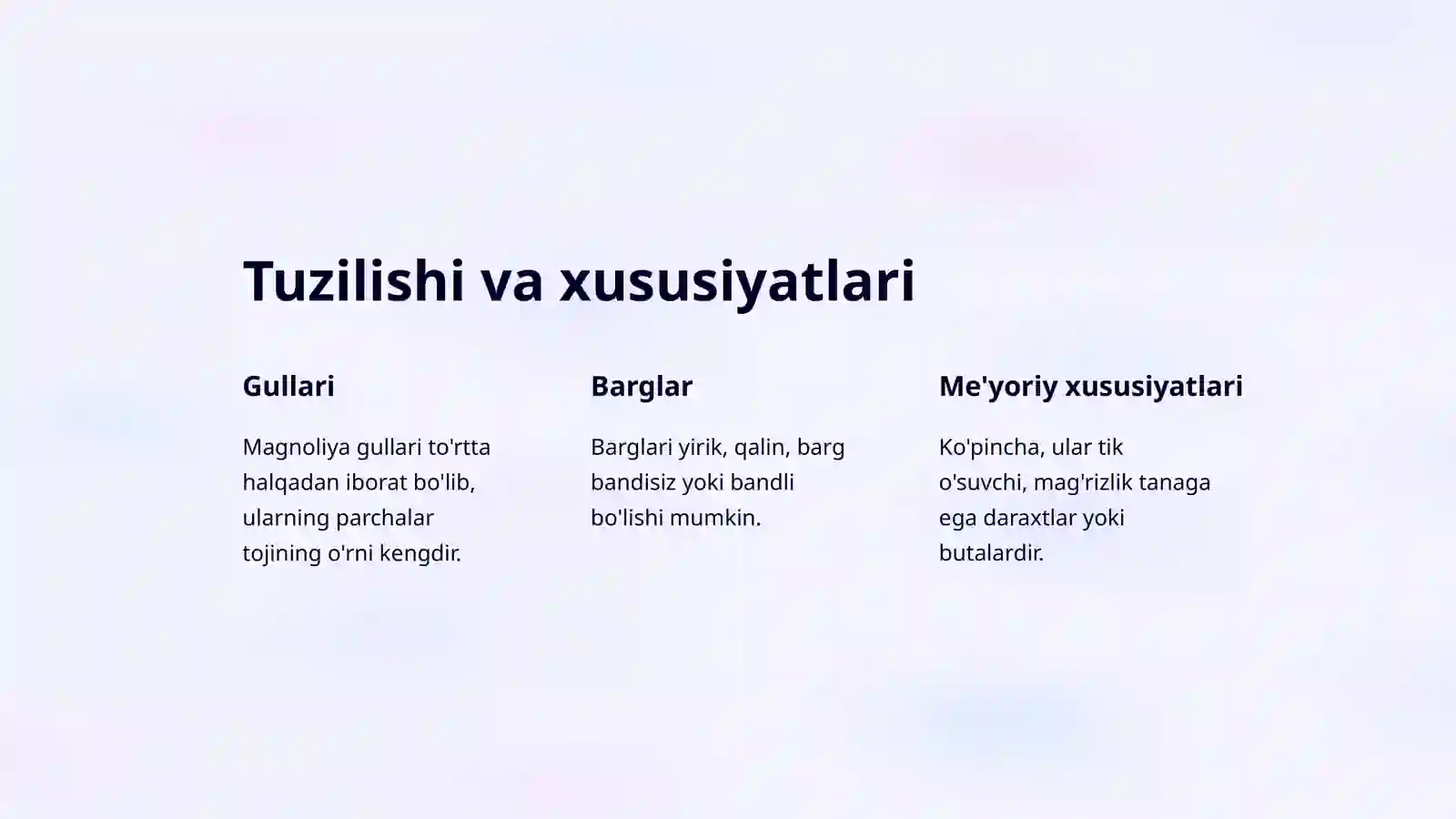 Tuzilishi va xususiyatlari

Gullari

Magnoliya gullari to'rtta halqadan iborat bo'lib, ularning parchalar tojining o'rni kengdir.

Barglar

Barglari yirik, qalin, barg bandisiz yoki bandli bo'lishi mumkin.

Me'yoriy xususiyatlari

Ko'pincha, ular tik o'suvchi, mag'rizlik tanaga ega daraxtlar yoki butalardir.